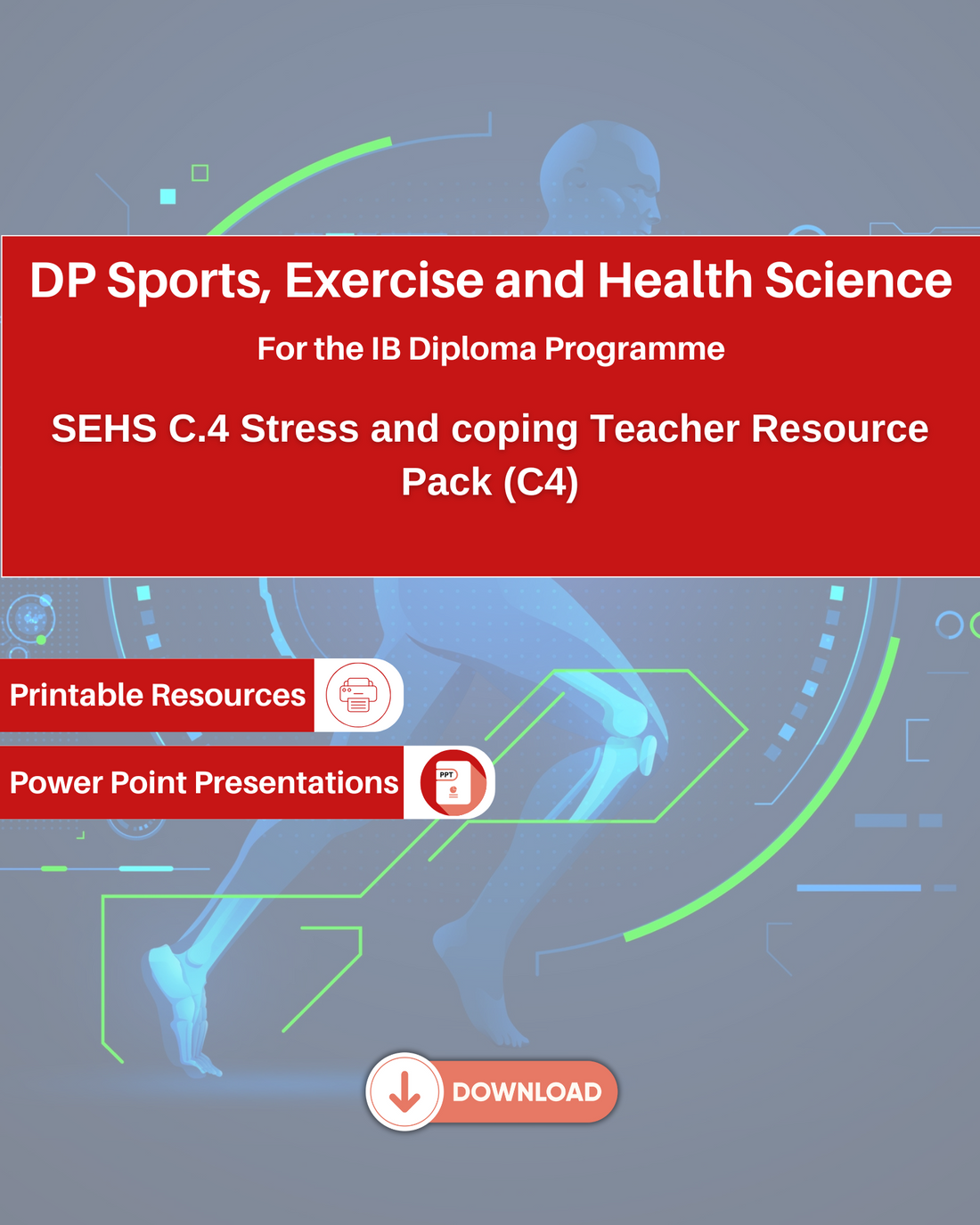 DP Sports, Exercise and Health Science

For the IB Diploma Programme

SEHS C.4 Stress and coping Teacher Resource Pack (C4)

Printable Resources

Power Point Presentations

PPT

DOWNLOAD